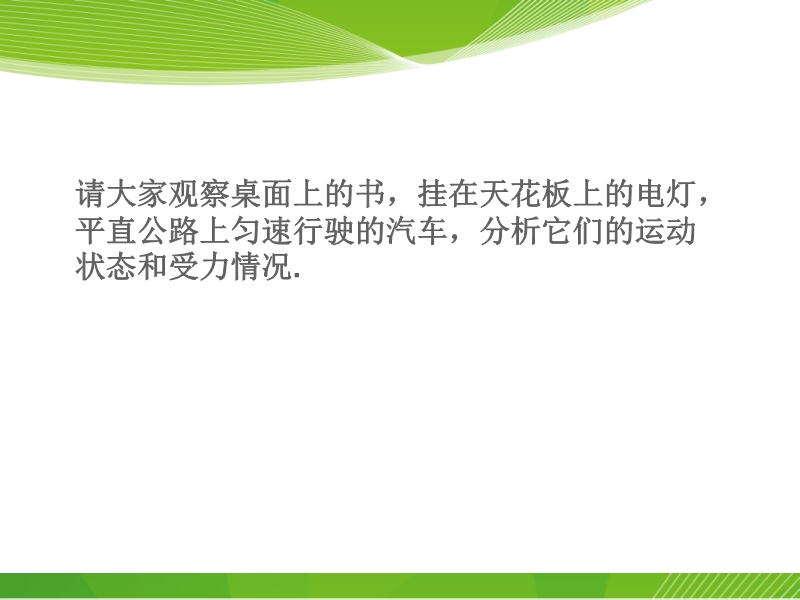 请大家观察桌面上的书，挂在天花板上的电灯，平直公路上匀速行驶的汽车，分析它们的运动状态和受力情况.